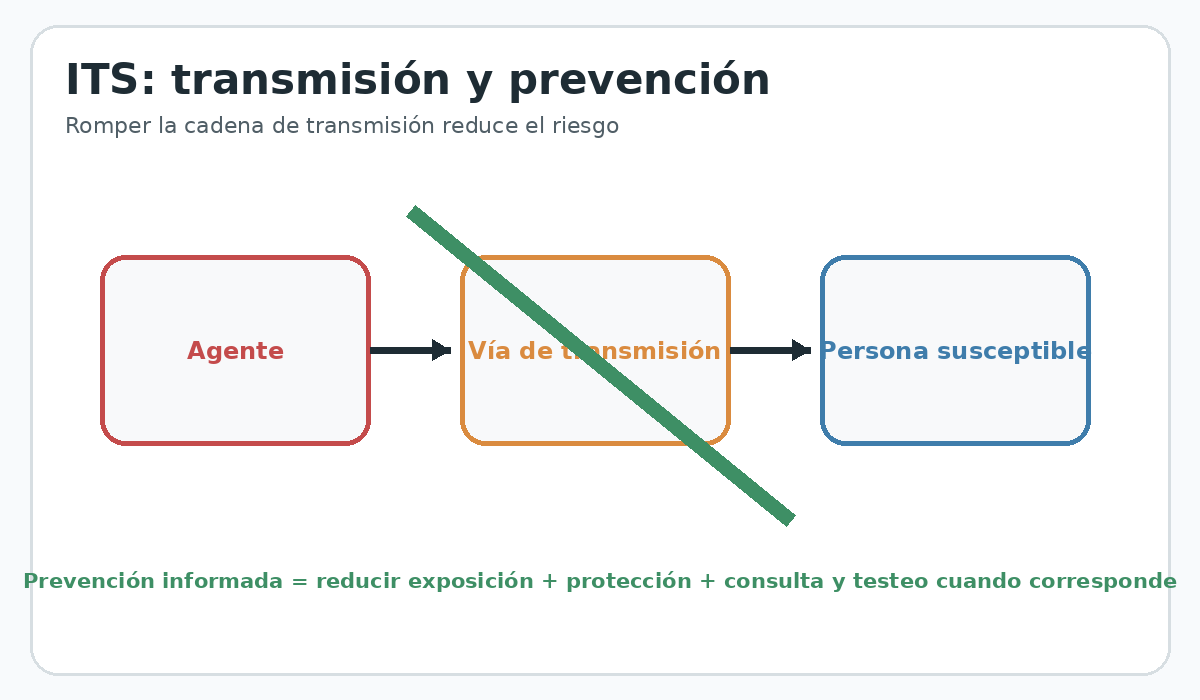 ITS: transmisión y prevención

Romper la cadena de transmisión reduce el riesgo

Agente

Vía de transmisión

Persona susceptible

Prevención informada = reducir exposición + protección + consulta y testeo cuando corresponde